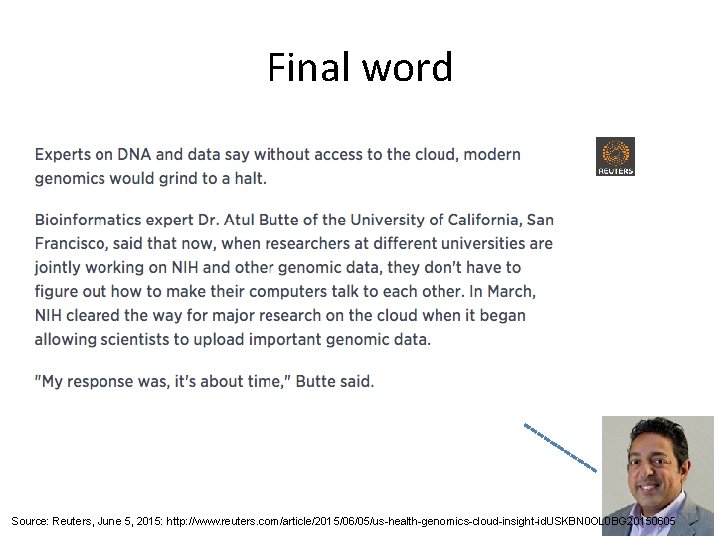 Final word

Experts on DNA and data say without access to the cloud, modern genomics would grind to a halt.

REUTERS

Bioinformatics expert Dr. Atul Butte of the University of California, San Francisco, said that now, when researchers at different universities are jointly working on NIH and other genomic data, they don't have to figure out how to make their computers talk to each other. In March, NIH cleared the way for major research on the cloud when it began allowing scientists to upload important genomic data.

"My response was, it's about time," Butte said.

Source: Reuters, June 5, 2015: http://www.reuters.com/article/2015/06/05/us-health-genomics-cloud-insight-idUSKBN0OL0BG20150605